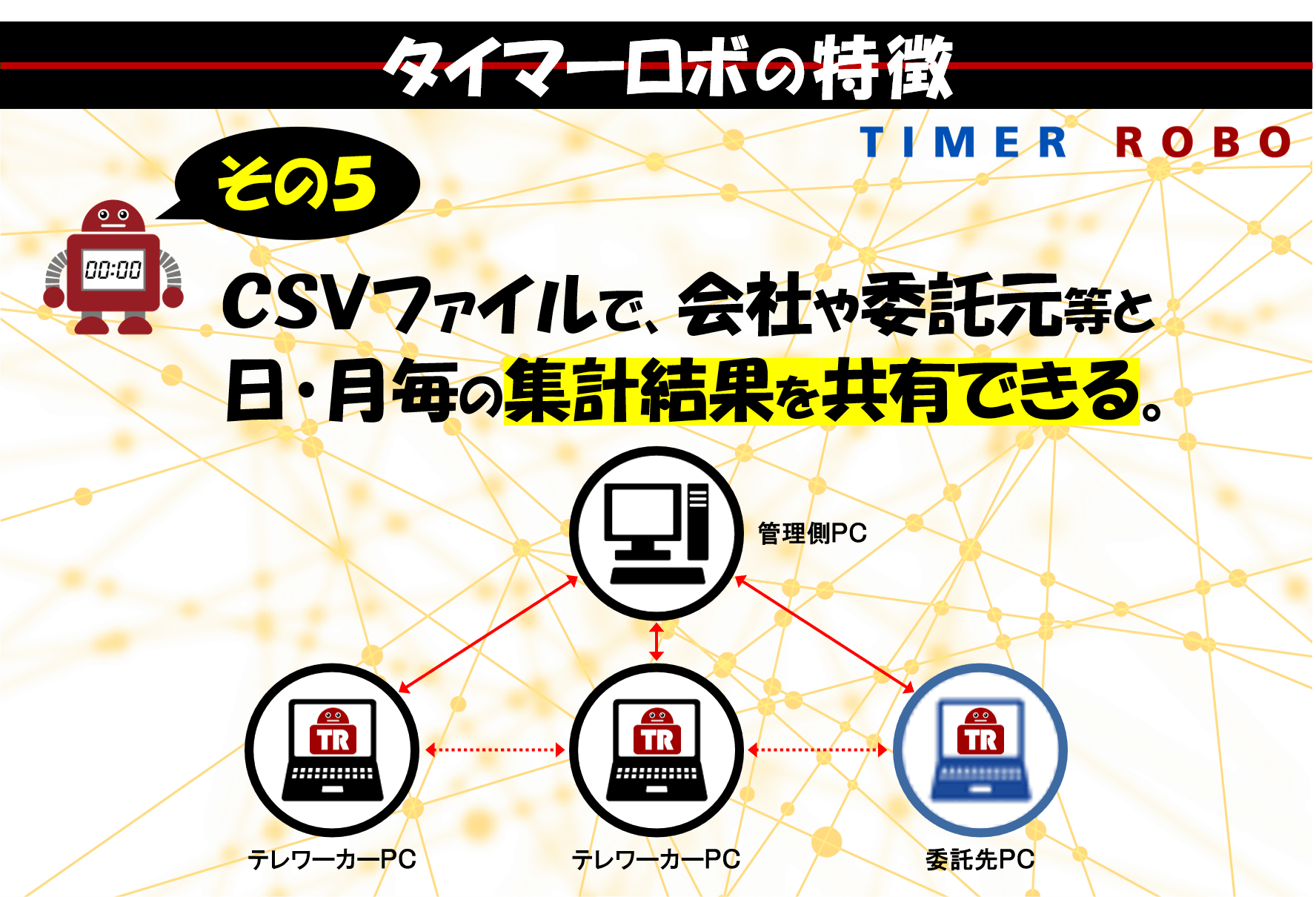 タイマーロボの特徴

TIMER ROBO

その5

00:00

CSVファイルで、会社や委託元等と日・月毎の集計結果を共有できる。

管理側PC

TR

TR

TR

テレワーカーPC

テレワーカーPC

委託先PC